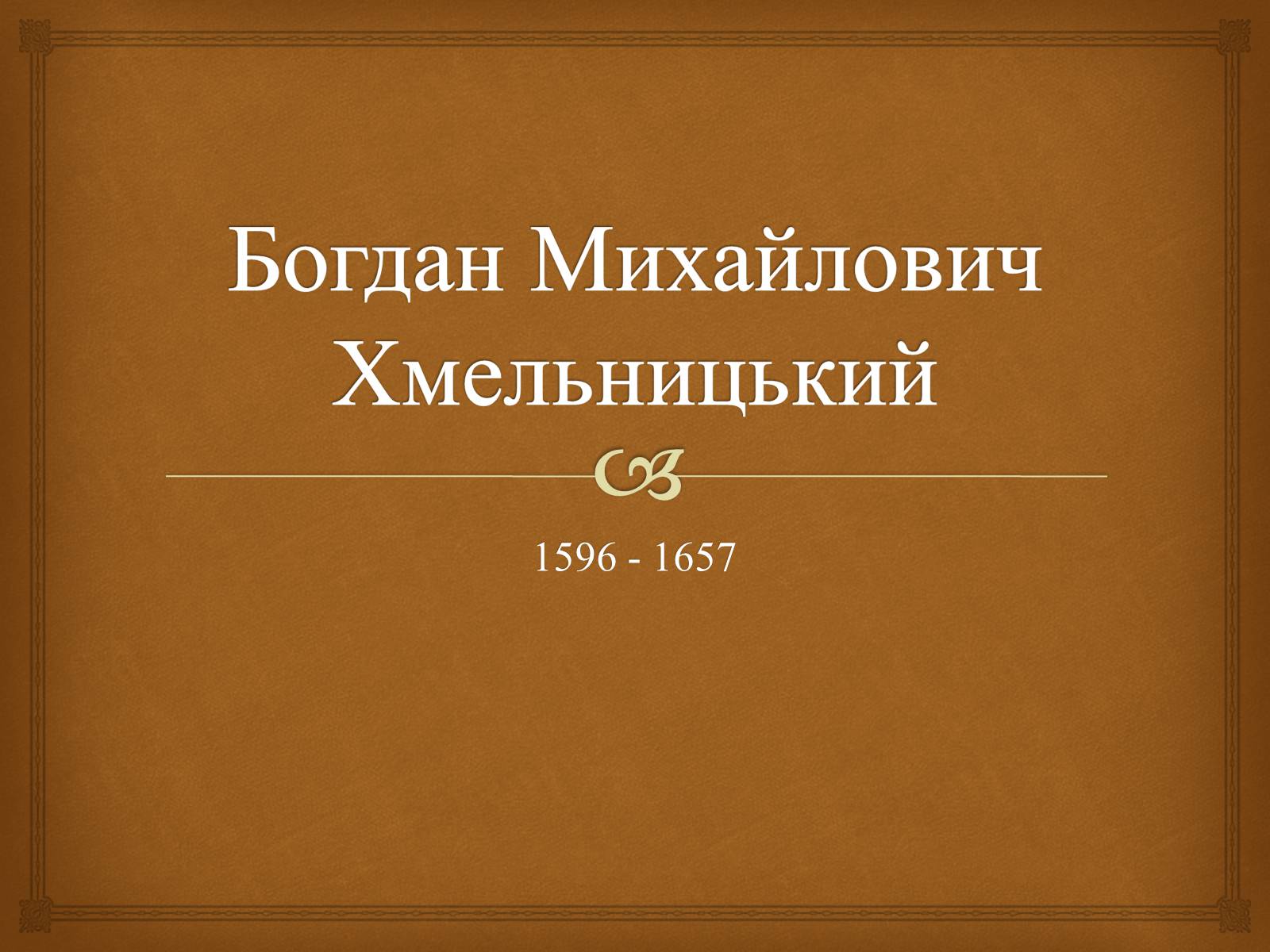 Богдан Михайлович Хмельницький

1596 - 1657